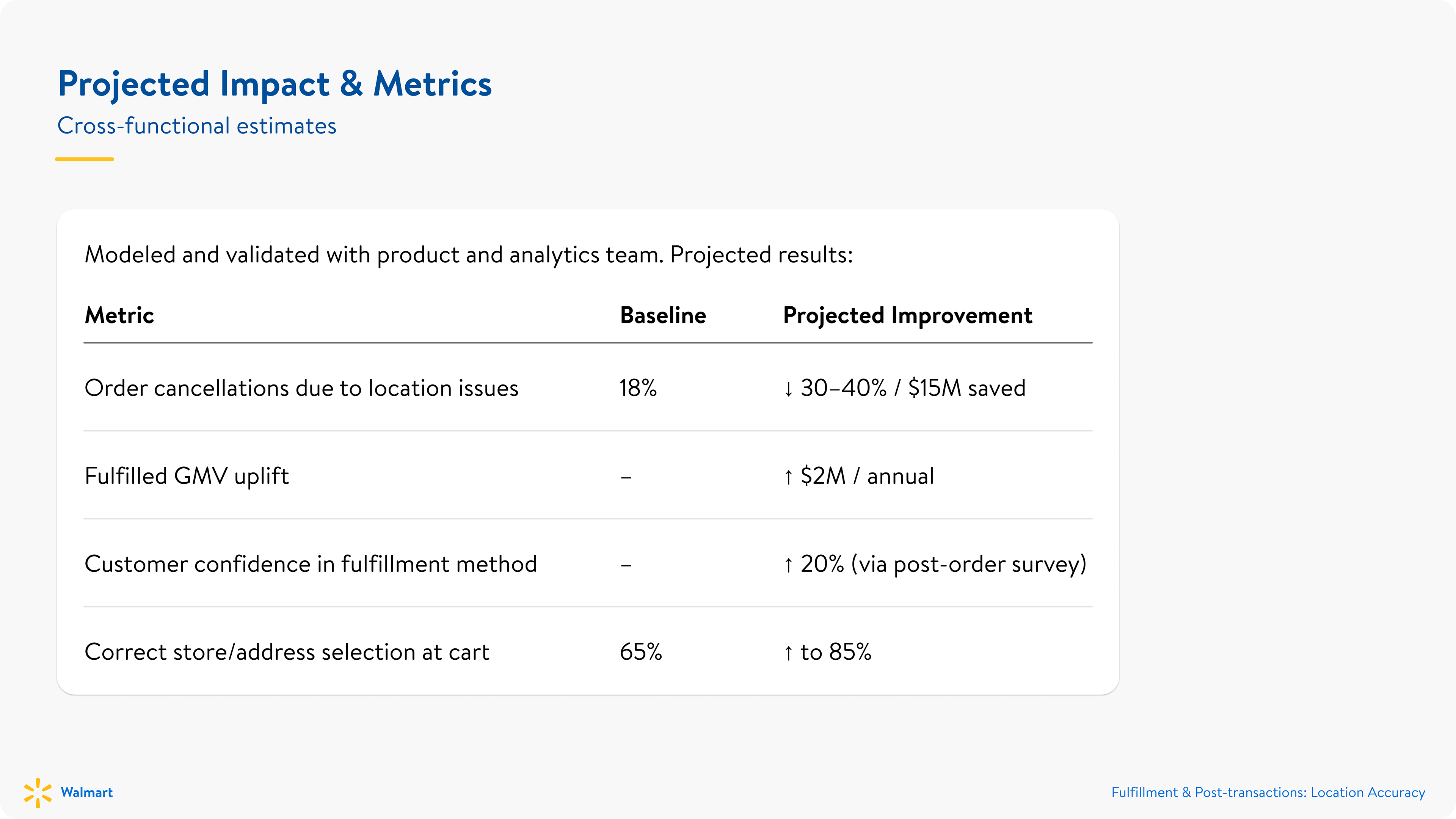 Projected Impact & Metrics

Cross-functional estimates

Modeled and validated with product and analytics team. Projected results:

| Metric | Baseline | Projected Improvement |
|---|---|---|
| Order cancellations due to location issues | 18% | ↓ 30–40% / \$15M saved |
| Fulfilled GMV uplift | – | ↑ \$2M / annual |
| Customer confidence in fulfillment method | – | ↑ 20% (via post-order survey) |
| Correct store/address selection at cart | 65% | ↑ to 85% |

Walmart

Fulfillment & Post-transactions: Location Accuracy